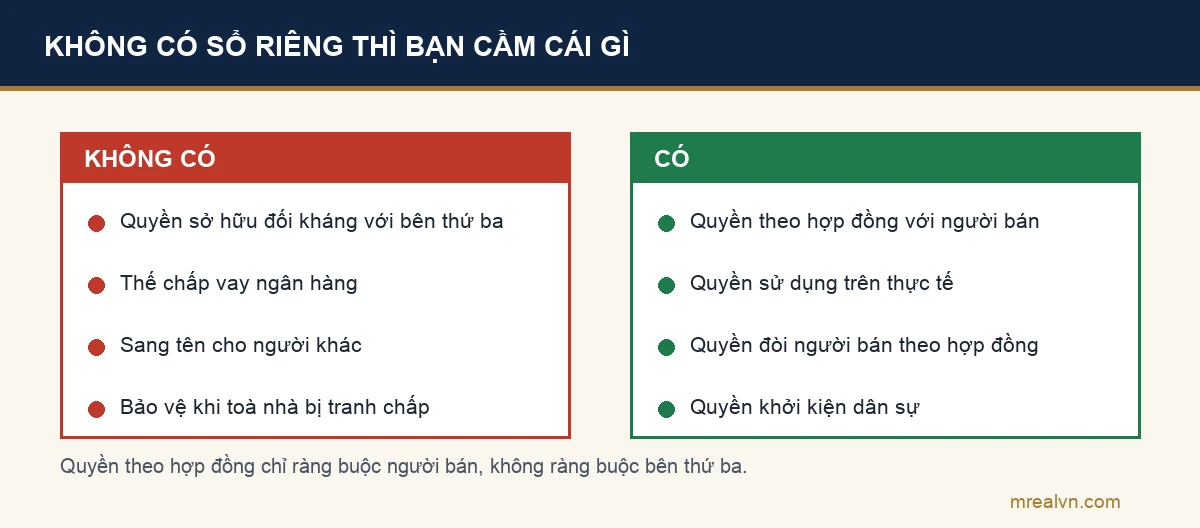 KHÔNG CÓ SỔ RIÊNG THÌ BẠN CẦM CÁI GÌ

KHÔNG CÓ

Quyền sở hữu đối kháng với bên thứ ba

Thế chấp vay ngân hàng

Sang tên cho người khác

Bảo vệ khi toà nhà bị tranh chấp

CÓ

Quyền theo hợp đồng với người bán

Quyền sử dụng trên thực tế

Quyền đòi người bán theo hợp đồng

Quyền khởi kiện dân sự

Quyền theo hợp đồng chỉ ràng buộc người bán, không ràng buộc bên thứ ba.

mrealvn.com